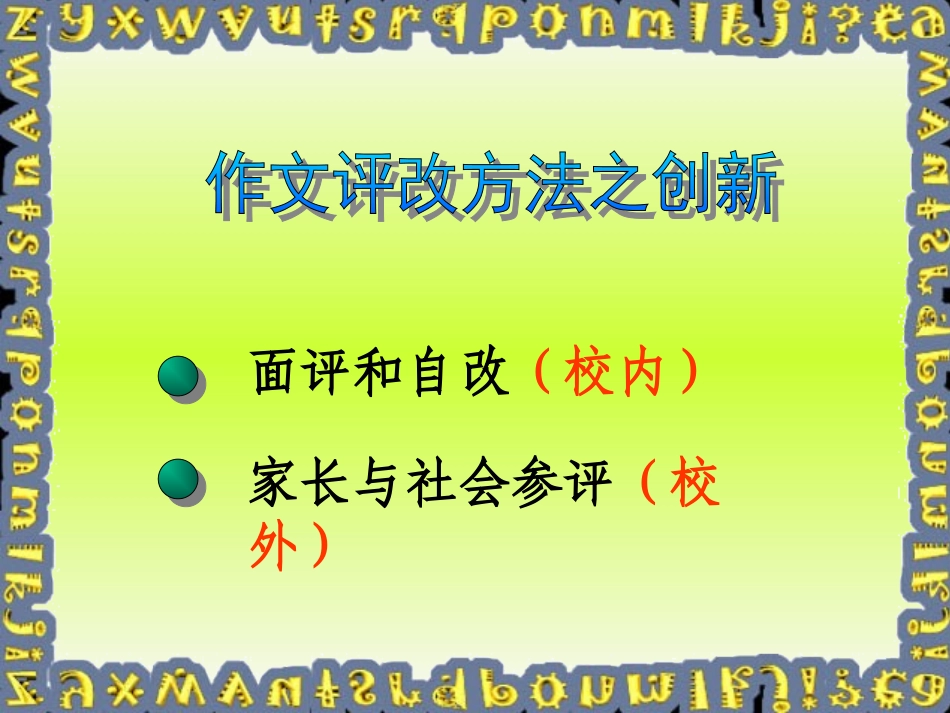 作文评改方法之创新

面评和自改（校内）

家长与社会参评（校外）